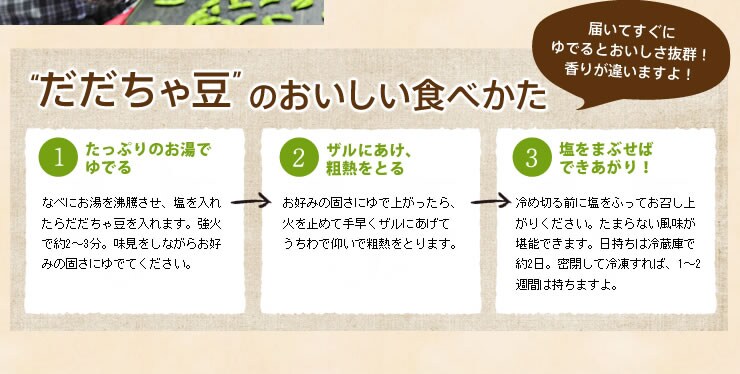 届いてすぐに
ゆでるとおいしさ抜群！
香りが違いますよ！

“だだちゃ豆”のおいしい食べかた

1 たっぷりのお湯でゆでる

なべにお湯を沸騰させ、塩を入れたらだだちゃ豆を入れます。強火で約2～3分。味見をしながらお好みの固さにゆでてください。

2 ザルにあけ、粗熱をとる

お好みの固さにゆで上がったら、火を止めて手早くザルにあげてうちわで仰いで粗熱をとります。

3 塩をまぶせばできあがり！

冷め切る前に塩をふってお召し上がりください。たまらない風味が堪能できます。日持ちは冷蔵庫で約2日。密閉して冷凍すれば、1～2週間は持ちますよ。